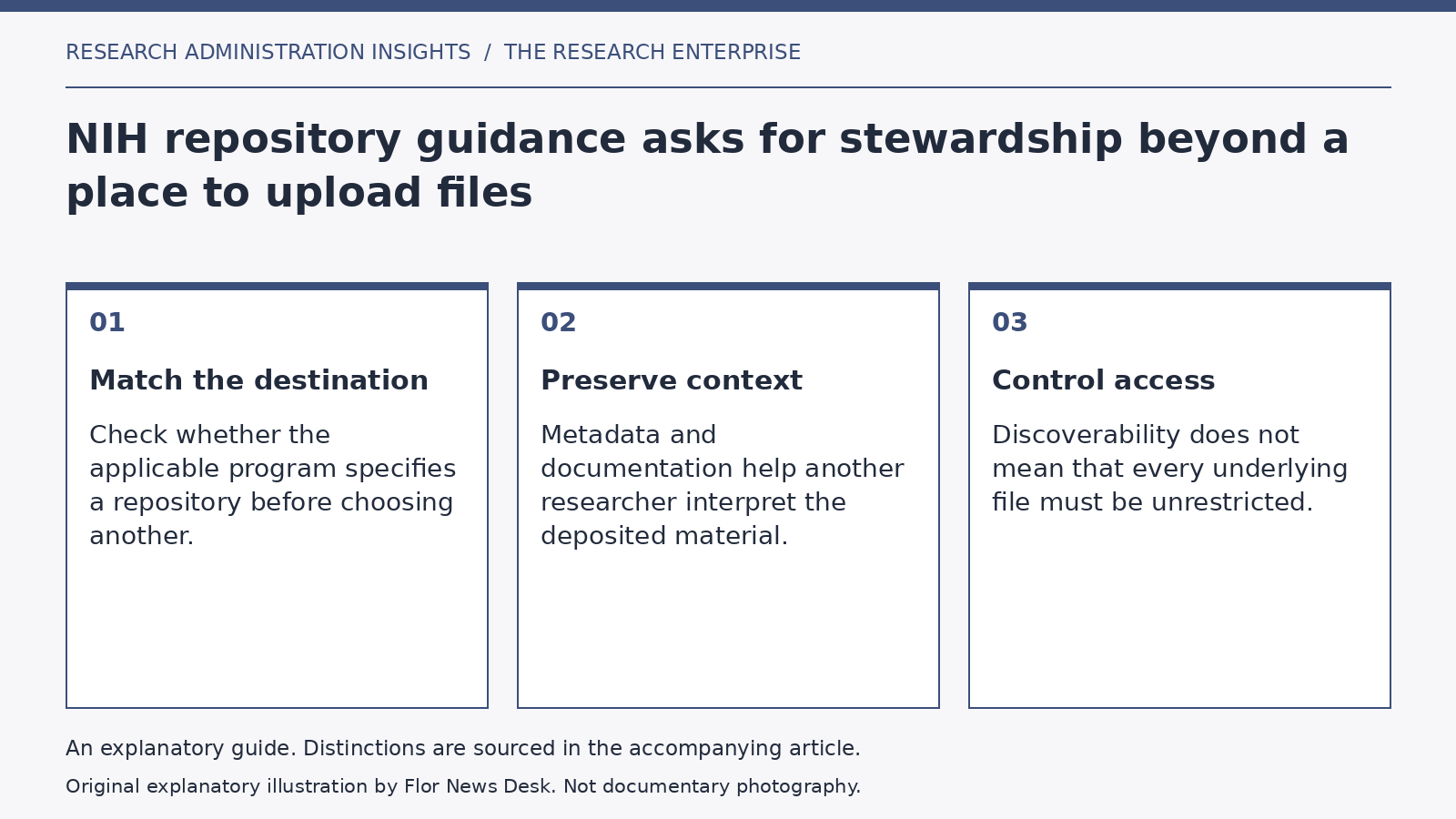 RESEARCH ADMINISTRATION INSIGHTS / THE RESEARCH ENTERPRISE

NIH repository guidance asks for stewardship beyond a place to upload files

01

Match the destination

Check whether the applicable program specifies a repository before choosing another.

02

Preserve context

Metadata and documentation help another researcher interpret the deposited material.

03

Control access

Discoverability does not mean that every underlying file must be unrestricted.

An explanatory guide. Distinctions are sourced in the accompanying article.

Original explanatory illustration by Flor News Desk. Not documentary photography.